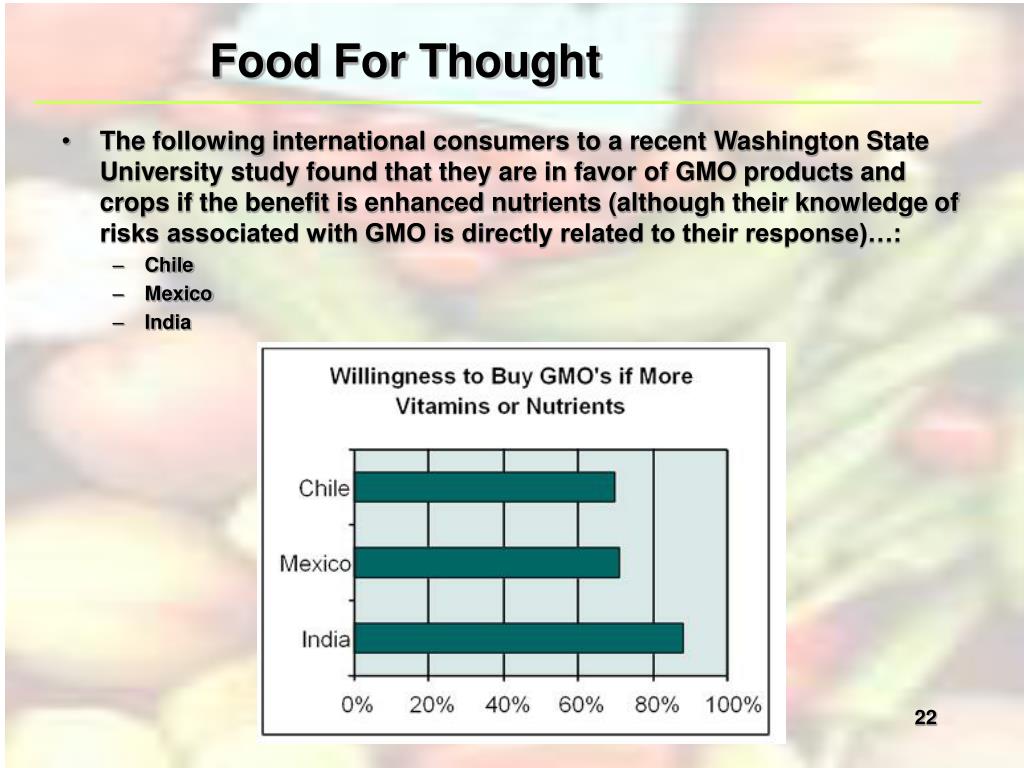 Food For Thought

• The following international consumers to a recent Washington State University study found that they are in favor of GMO products and crops if the benefit is enhanced nutrients (although their knowledge of risks associated with GMO is directly related to their response)…:
– Chile
– Mexico
– India

Willingness to Buy GMO's if More Vitamins or Nutrients

Chile
Mexico
India

0% 20% 40% 60% 80% 100%

22